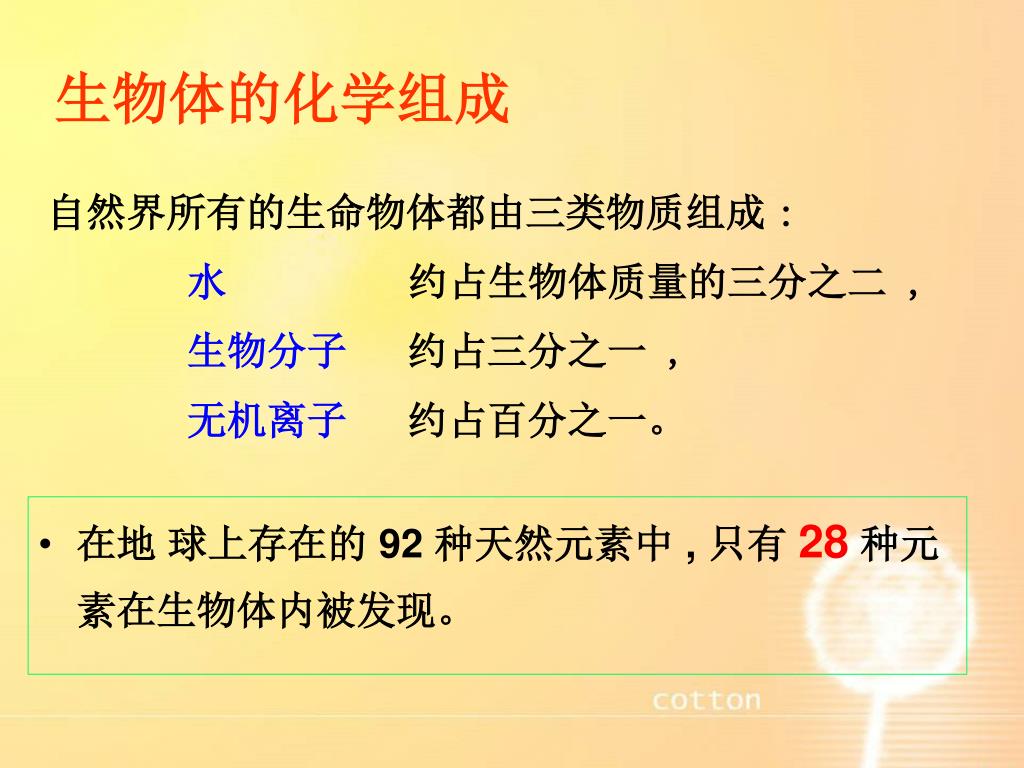 生物体的化学组成

自然界所有的生命物体都由三类物质组成：

水 约占生物体质量的三分之二 ，

生物分子 约占三分之一 ，

无机离子 约占百分之一。

• 在地 球上存在的 92 种天然元素中 , 只有 28 种元素在生物体内被发现。

cotton